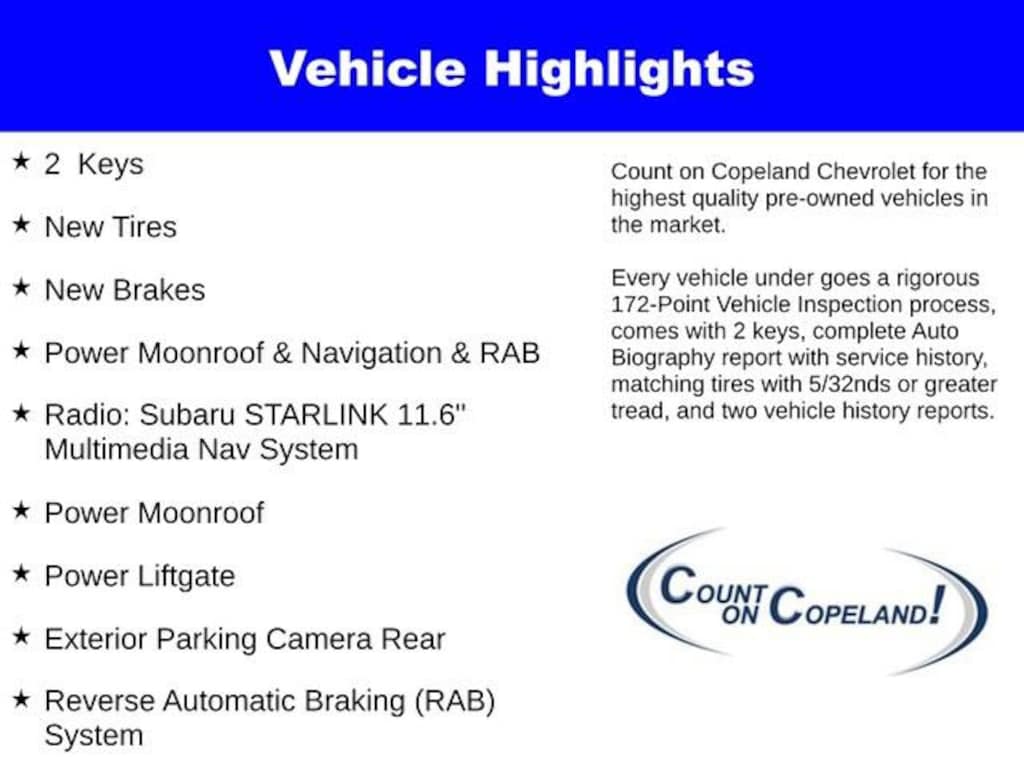 Vehicle Highlights

★ 2 Keys

★ New Tires

★ New Brakes

★ Power Moonroof & Navigation & RAB

★ Radio: Subaru STARLINK 11.6" Multimedia Nav System

★ Power Moonroof

★ Power Liftgate

★ Exterior Parking Camera Rear

★ Reverse Automatic Braking (RAB) System

Count on Copeland Chevrolet for the highest quality pre-owned vehicles in the market.

Every vehicle under goes a rigorous 172-Point Vehicle Inspection process, comes with 2 keys, complete Auto Biography report with service history, matching tires with 5/32nds or greater tread, and two vehicle history reports.

COUNT ON COPELAND!